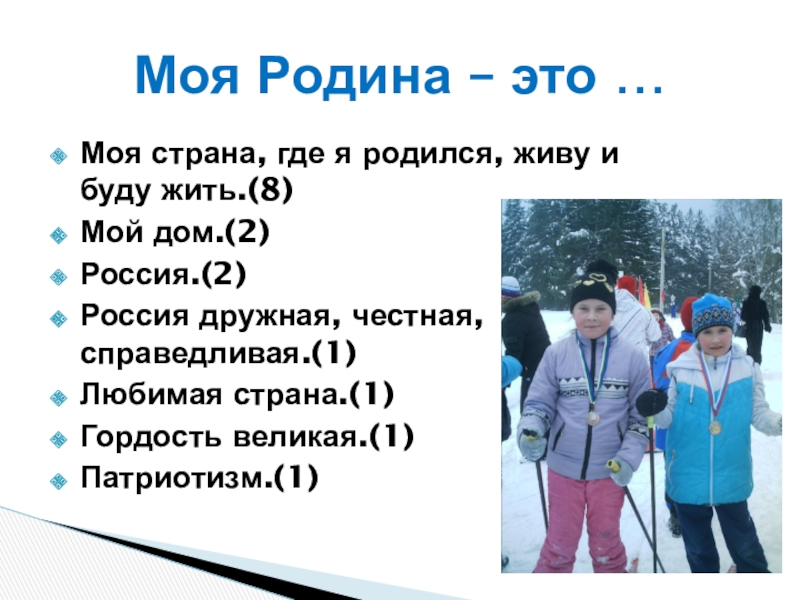 Моя Родина – это …

Моя страна, где я родился, живу и буду жить.(8)
Мой дом.(2)
Россия.(2)
Россия дружная, честная, справедливая.(1)
Любимая страна.(1)
Гордость великая.(1)
Патриотизм.(1)